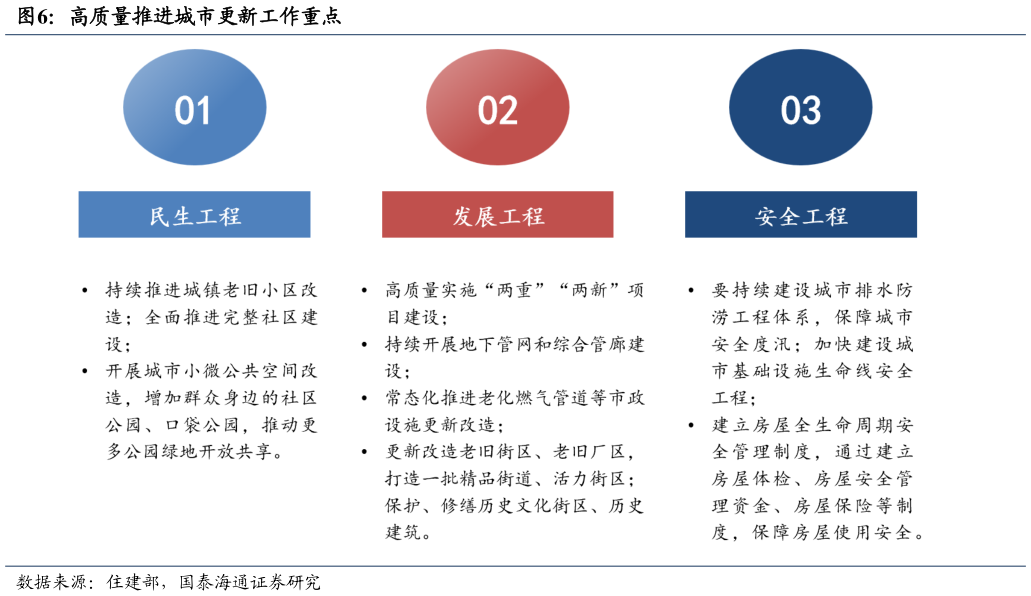 图6：高质量推进城市更新工作重点

01

民生工程

• 持续推进城镇老旧小区改造；全面推进完整社区建设；
• 开展城市小微公共空间改造，增加群众身边的社区公园、口袋公园，推动更多公园绿地开放共享。

02

发展工程

• 高质量实施“两重”“两新”项目建设；
• 持续开展地下管网和综合管廊建设；
• 常态化推进老化燃气管道等市政设施更新改造；
• 更新改造老旧街区、老旧厂区，打造一批精品街道、活力街区；保护、修缮历史文化街区、历史建筑。

03

安全工程

• 要持续建设城市排水防涝工程体系，保障城市安全度汛；加快建设城市基础设施生命线安全工程；
• 建立房屋全生命周期安全管理制度，通过建立房屋体检、房屋安全管理资金、房屋保险等制度，保障房屋使用安全。

数据来源：住建部，国泰海通证券研究